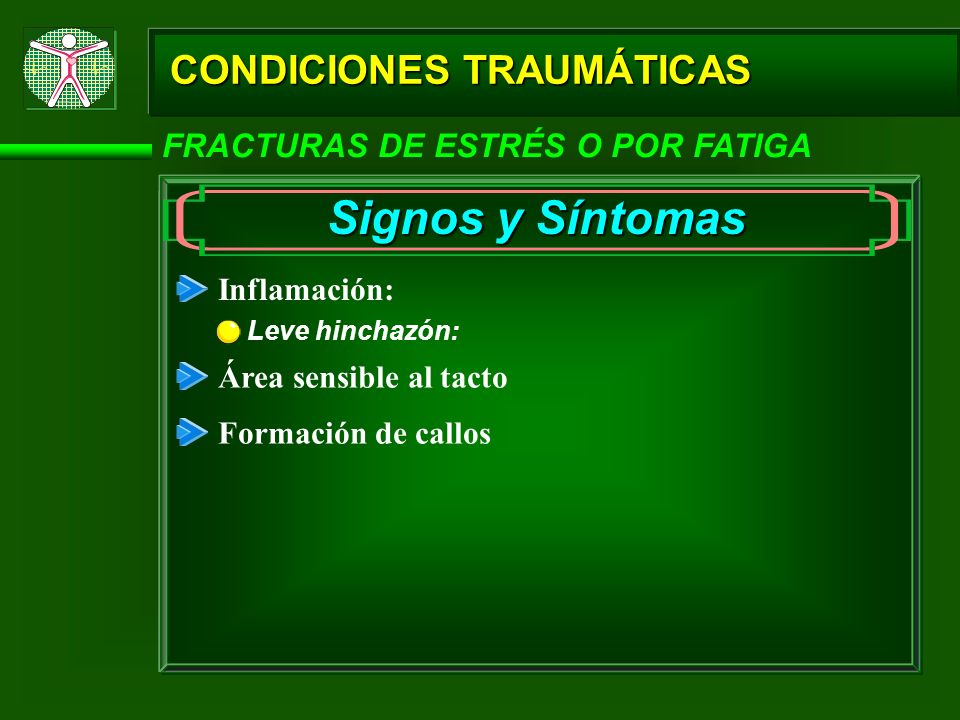 CONDICIONES TRAUMÁTICAS

FRACTURAS DE ESTRÉS O POR FATIGA

Signos y Síntomas

Inflamación:

Leve hinchazón:

Área sensible al tacto

Formación de callos